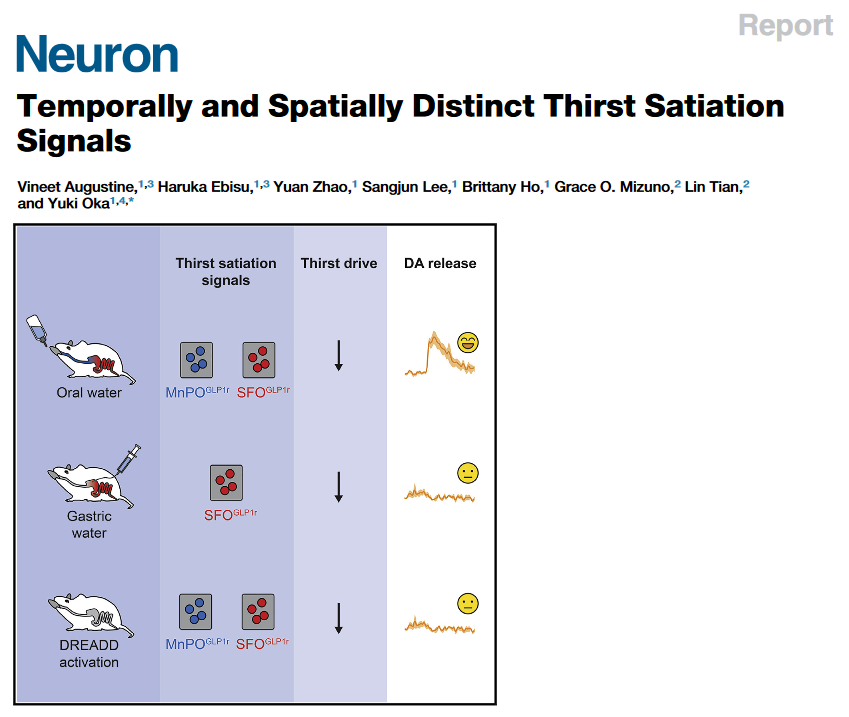 Report

Neuron

Temporally and Spatially Distinct Thirst Satiation Signals

Vineet Augustine,$^{1,3}$ Haruka Ebisu,$^{1,3}$ Yuan Zhao,$^{1}$ Sangjun Lee,$^{1}$ Brittany Ho,$^{1}$ Grace O. Mizuno,$^{2}$ Lin Tian,$^{2}$ and Yuki Oka$^{1,4,*}$

Thirst satiation signals

Thirst drive

DA release

Oral water

MnPO$^{GLP1r}$ SFO$^{GLP1r}$

Gastric water

SFO$^{GLP1r}$

DREADD activation

MnPO$^{GLP1r}$ SFO$^{GLP1r}$